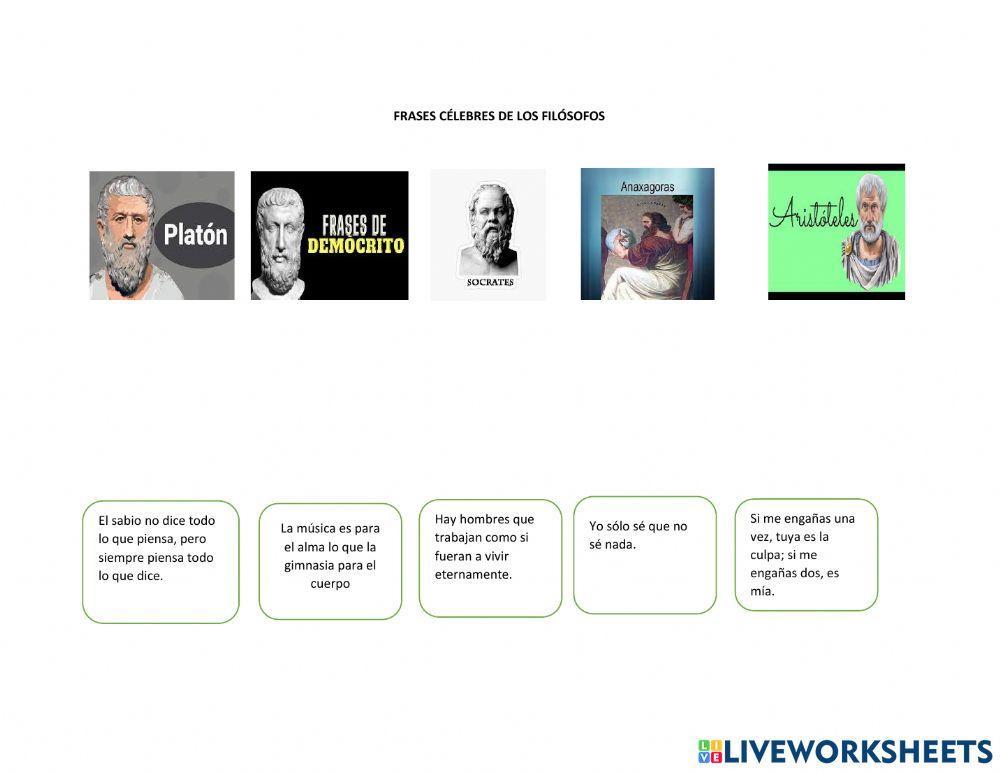 FRASES CÉLEBRES DE LOS FILÓSOFOS

Platón

FRASES DE DEMÓCRITO

SOCRATES

Anaxagoras

Aristóteles

El sabio no dice todo lo que piensa, pero siempre piensa todo lo que dice.

La música es para el alma lo que la gimnasia para el cuerpo

Hay hombres que trabajan como si fueran a vivir eternamente.

Yo sólo sé que no sé nada.

Si me engañas una vez, tuya es la culpa; si me engañas dos, es mía.

LIVEWORKSHEETS